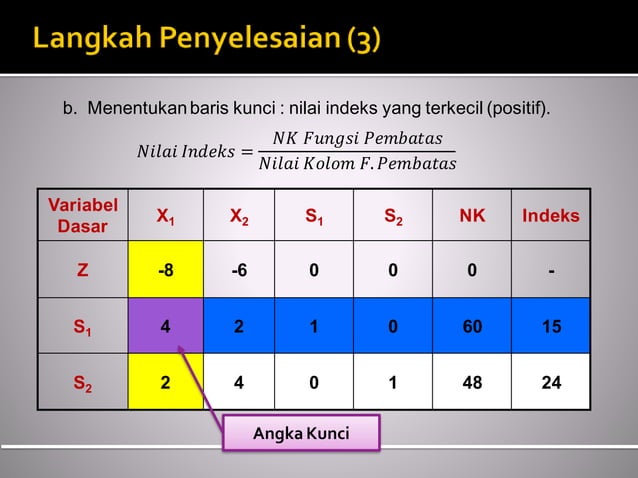 Langkah Penyelesaian (3)

b. Menentukan baris kunci : nilai indeks yang terkecil (positif).

$Nilai\ Indeks = \frac{NK\ Fungsi\ Pembatas}{Nilai\ Kolom\ F.Pembatas}$

| Variabel Dasar | $X_1$ | $X_2$ | $S_1$ | $S_2$ | NK | Indeks |
|---|---|---|---|---|---|---|
| Z | -8 | -6 | 0 | 0 | 0 | - |
| $S_1$ | 4 | 2 | 1 | 0 | 60 | 15 |
| $S_2$ | 2 | 4 | 0 | 1 | 48 | 24 |

Angka Kunci